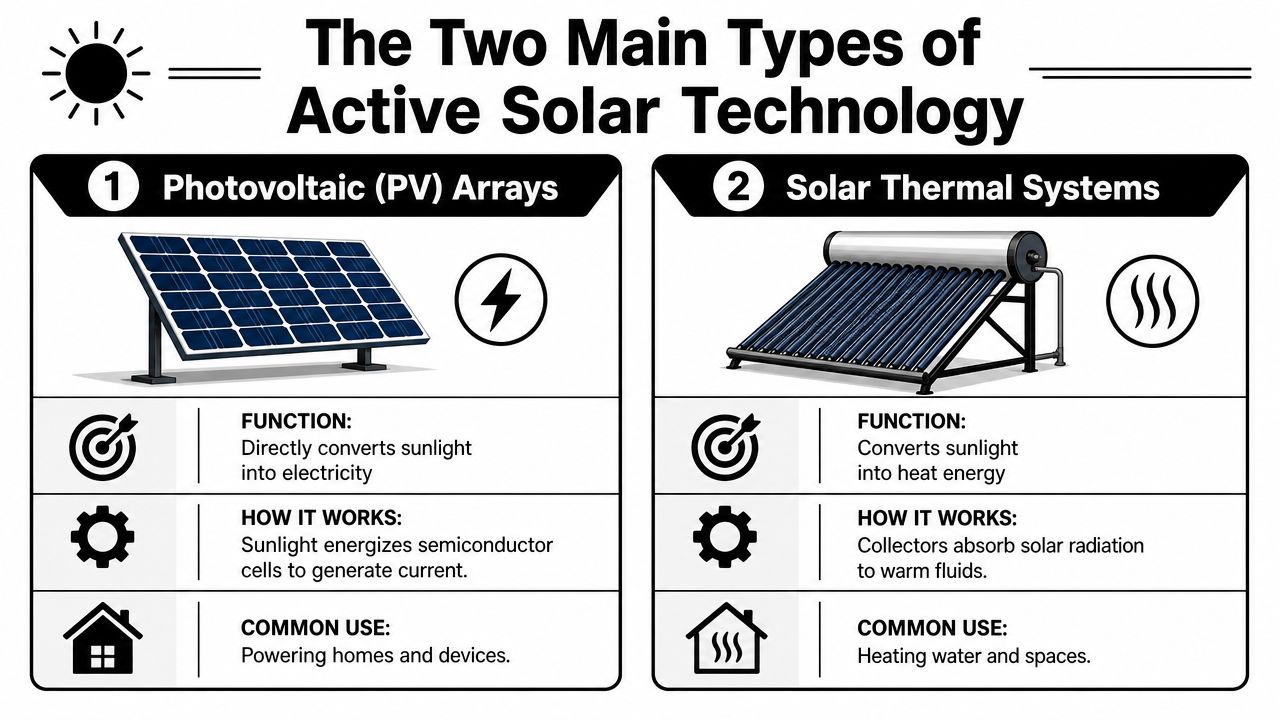 The Two Main Types of Active Solar Technology

1 Photovoltaic (PV) Arrays

FUNCTION:
Directly converts sunlight into electricity

HOW IT WORKS:
Sunlight energizes semiconductor cells to generate current.

COMMON USE:
Powering homes and devices.

2 Solar Thermal Systems

FUNCTION:
Converts sunlight into heat energy

HOW IT WORKS:
Collectors absorb solar radiation to warm fluids.

COMMON USE:
Heating water and spaces.